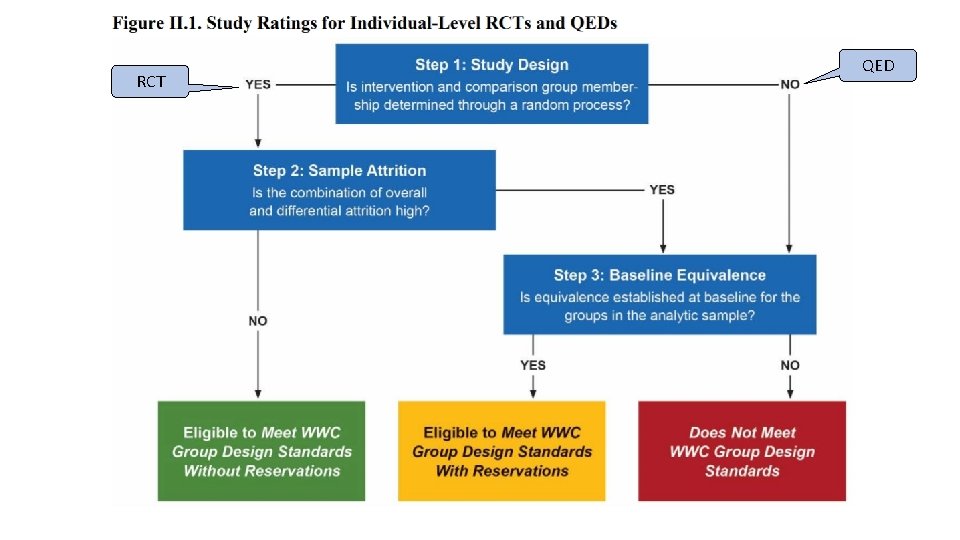 Figure II.1. Study Ratings for Individual-Level RCTs and QEDs

RCT

YES

Step 1: Study Design
Is intervention and comparison group membership determined through a random process?

NO

QED

Step 2: Sample Attrition
Is the combination of overall and differential attrition high?

YES

Step 3: Baseline Equivalence
Is equivalence established at baseline for the groups in the analytic sample?

NO

YES

NO

Eligible to Meet WWC Group Design Standards Without Reservations

Eligible to Meet WWC Group Design Standards With Reservations

Does Not Meet WWC Group Design Standards